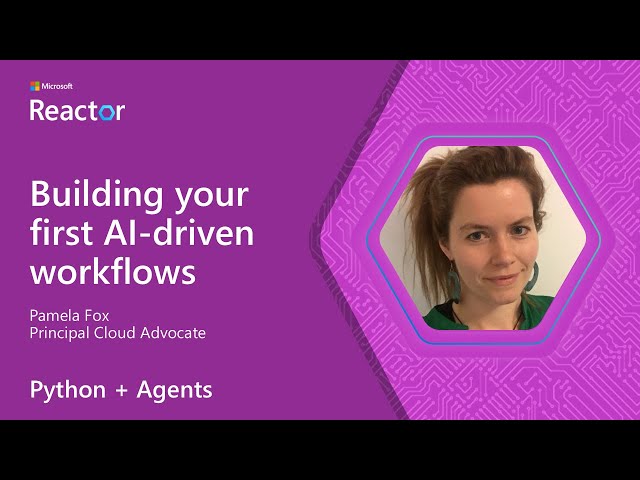 Microsoft
Reactor

Building your first AI-driven workflows

Pamela Fox
Principal Cloud Advocate

Python + Agents